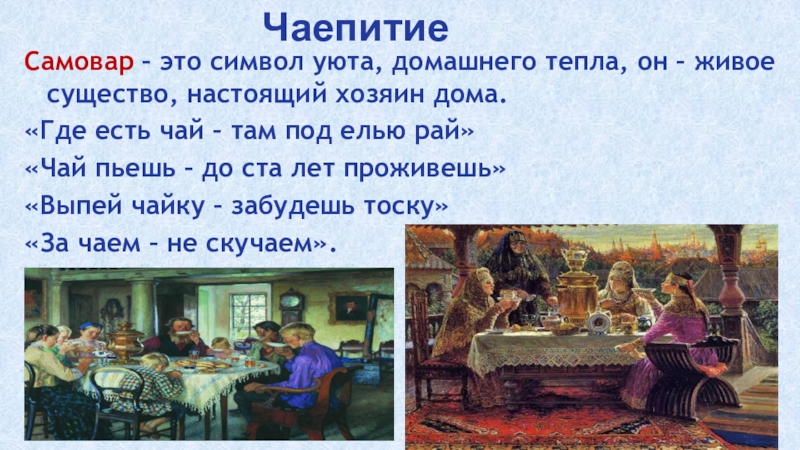 Чаепитие

Самовар – это символ уюта, домашнего тепла, он – живое существо, настоящий хозяин дома.

«Где есть чай – там под елью рай»

«Чай пьешь – до ста лет проживешь»

«Выпей чайку – забудешь тоску»

«За чаем – не скучаем».